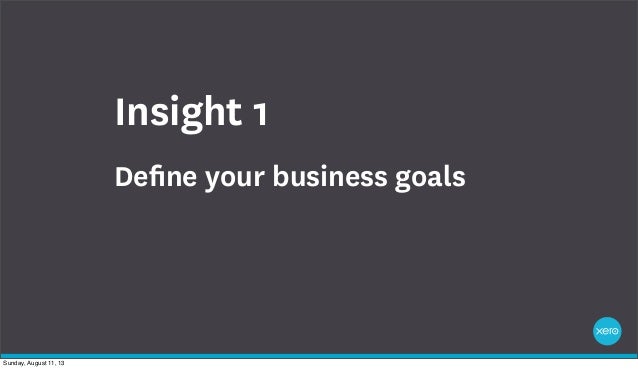 Insight 1

Define your business goals

xero

Sunday, August 11, 13